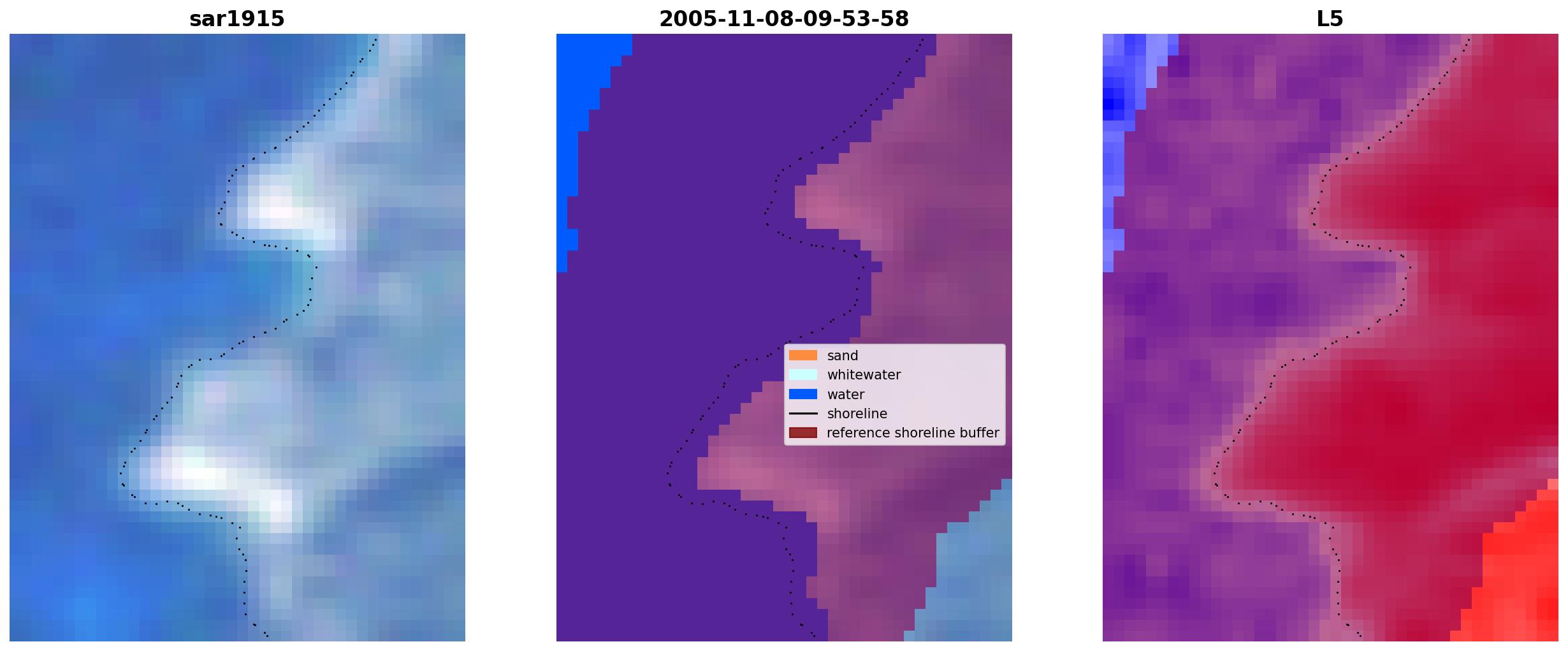 sar1915

2005-11-08-09-53-58

sand
whitewater
water
shoreline
reference shoreline buffer

L5